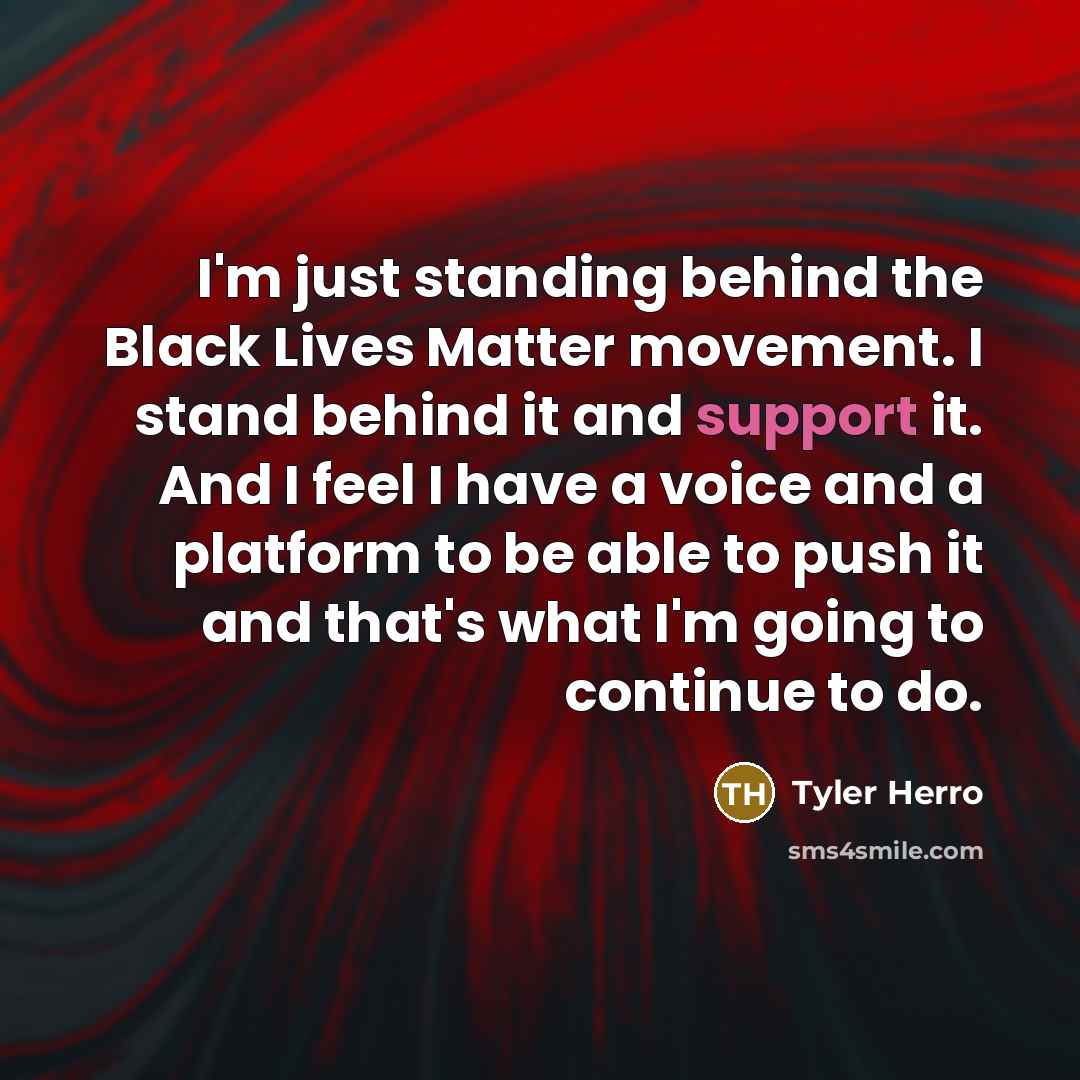 I'm just standing behind the Black Lives Matter movement. I stand behind it and support it. And I feel I have a voice and a platform to be able to push it and that's what I'm going to continue to do.

TH Tyler Herro

sms4smile.com